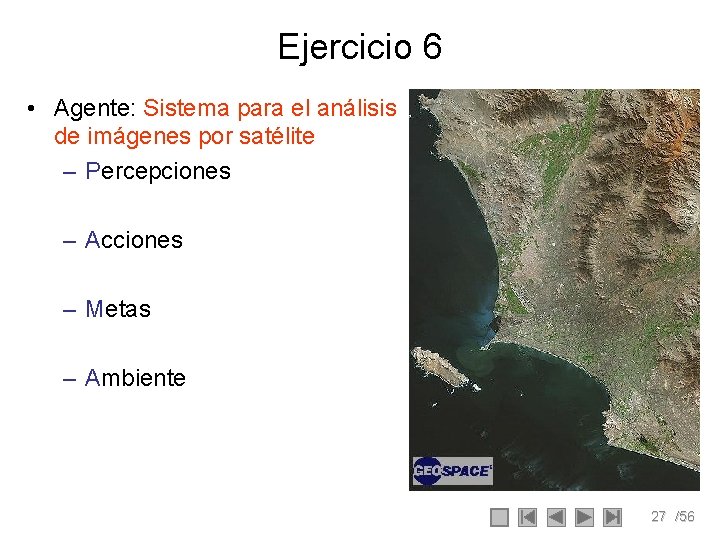 Ejercicio 6

• Agente: Sistema para el análisis de imágenes por satélite
– Percepciones
– Acciones
– Metas
– Ambiente

GEOSPACE

27 /56